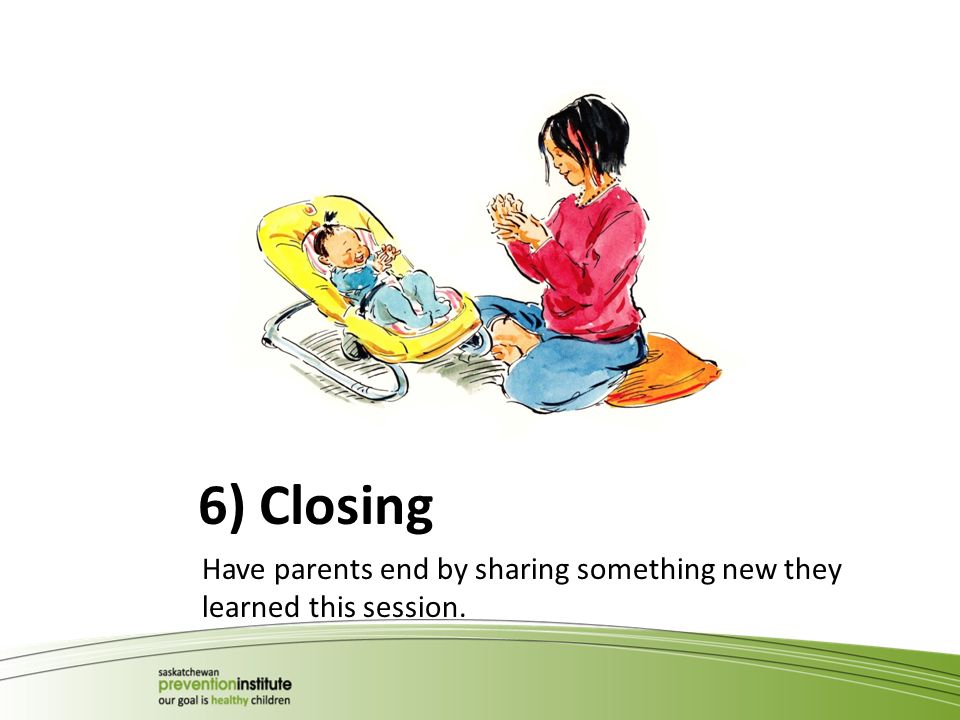 6) Closing

Have parents end by sharing something new they learned this session.

saskatchewan
preventioninstitute
our goal is healthy children